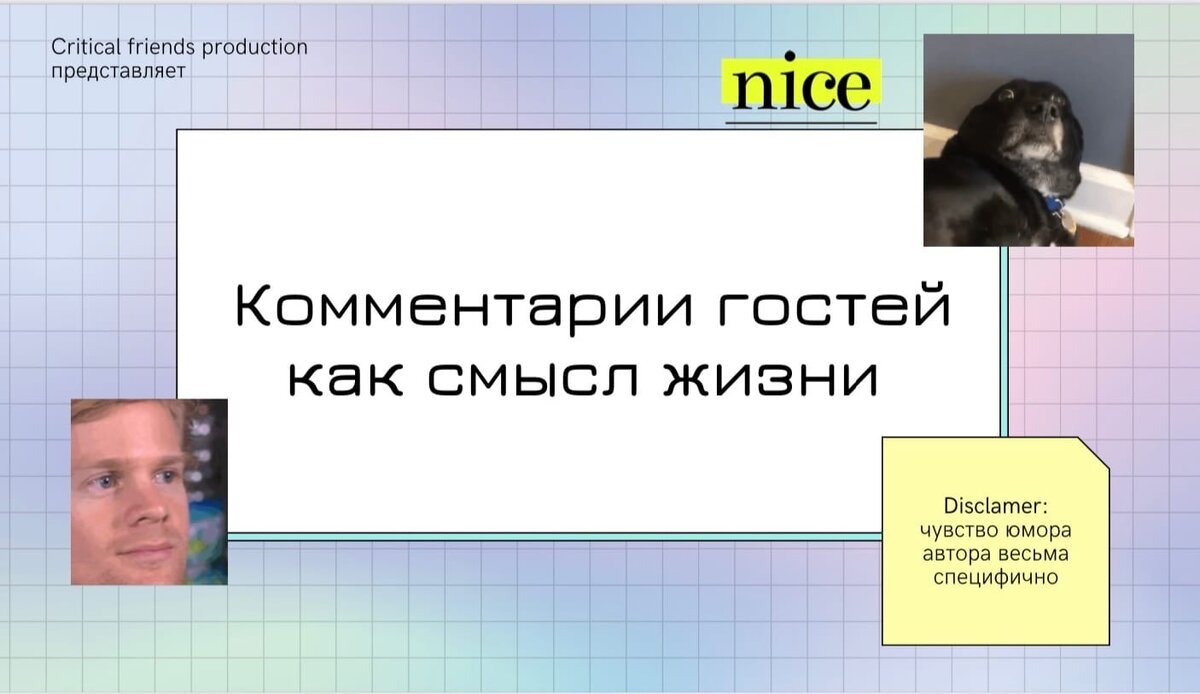 Critical friends production
представляет

nice

Комментарии гостей как смысл жизни

Disclamer:
чувство юмора автора весьма специфично